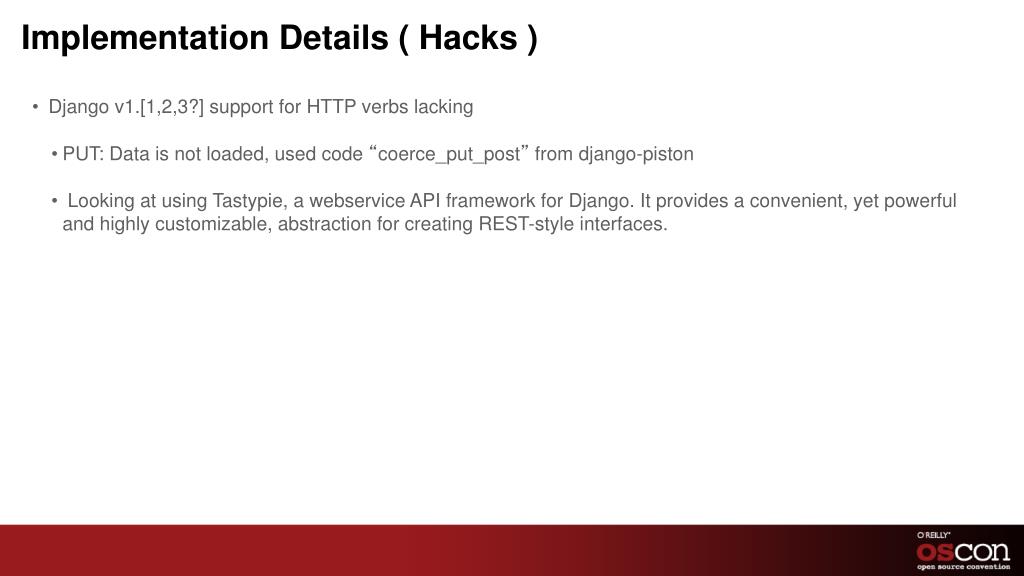 Implementation Details ( Hacks )

• Django v1.[1,2,3?] support for HTTP verbs lacking

• PUT: Data is not loaded, used code "coerce_put_post" from django-piston

• Looking at using Tastypie, a webservice API framework for Django. It provides a convenient, yet powerful and highly customizable, abstraction for creating REST-style interfaces.

O'REILLY®
OSCON
open source convention